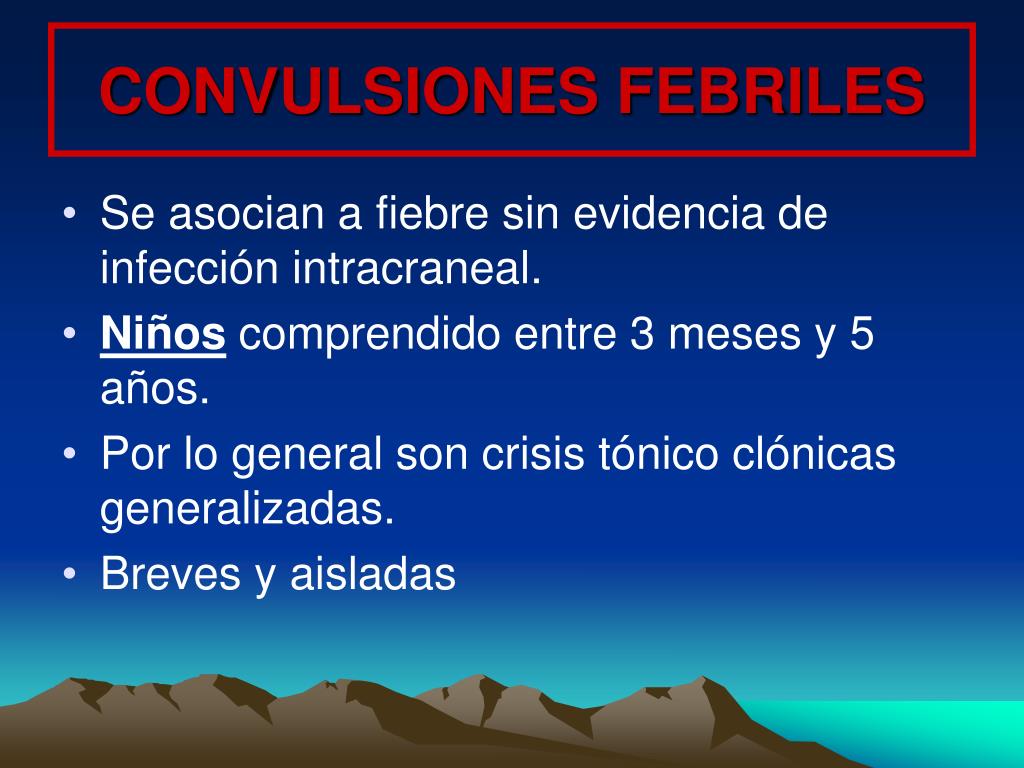 CONVULSIONES FEBRILES

• Se asocian a fiebre sin evidencia de infección intracraneal.
• Niños comprendido entre 3 meses y 5 años.
• Por lo general son crisis tónico clónicas generalizadas.
• Breves y aisladas